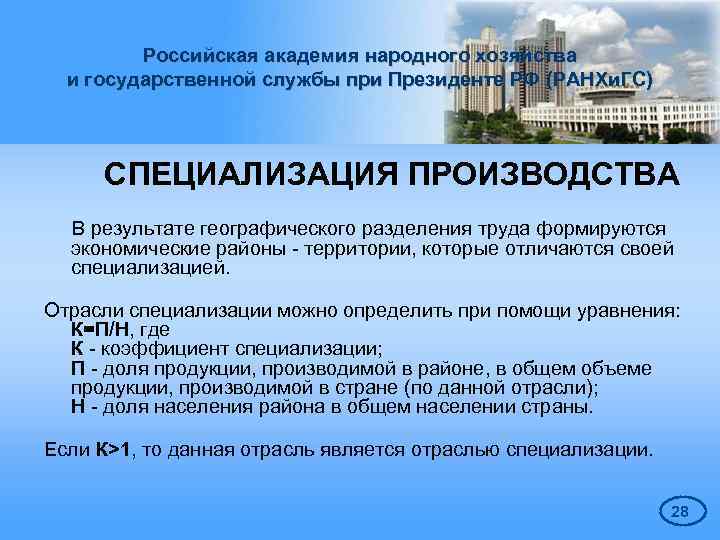 Российская академия народного хозяйства и государственной службы при Президенте РФ (РАНХиГС)

СПЕЦИАЛИЗАЦИЯ ПРОИЗВОДСТВА

В результате географического разделения труда формируются экономические районы - территории, которые отличаются своей специализацией.

Отрасли специализации можно определить при помощи уравнения:
К=П/Н, где
К - коэффициент специализации;
П - доля продукции, производимой в районе, в общем объеме продукции, производимой в стране (по данной отрасли);
Н - доля населения района в общем населении страны.

Если К>1, то данная отрасль является отраслью специализации.

28